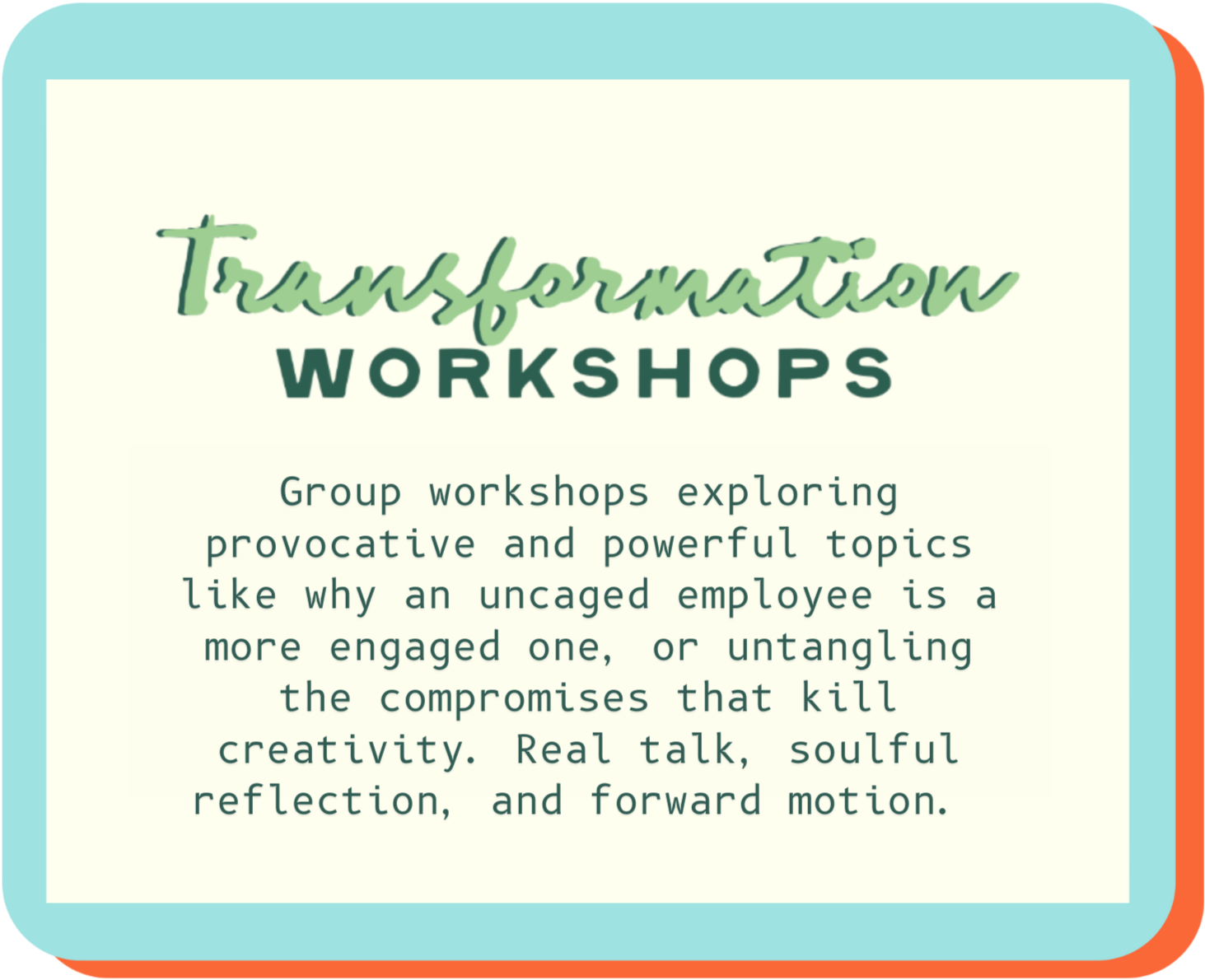 Transformation
WORKSHOPS

Group workshops exploring provocative and powerful topics like why an uncaged employee is a more engaged one, or untangling the compromises that kill creativity. Real talk, soulful reflection, and forward motion.